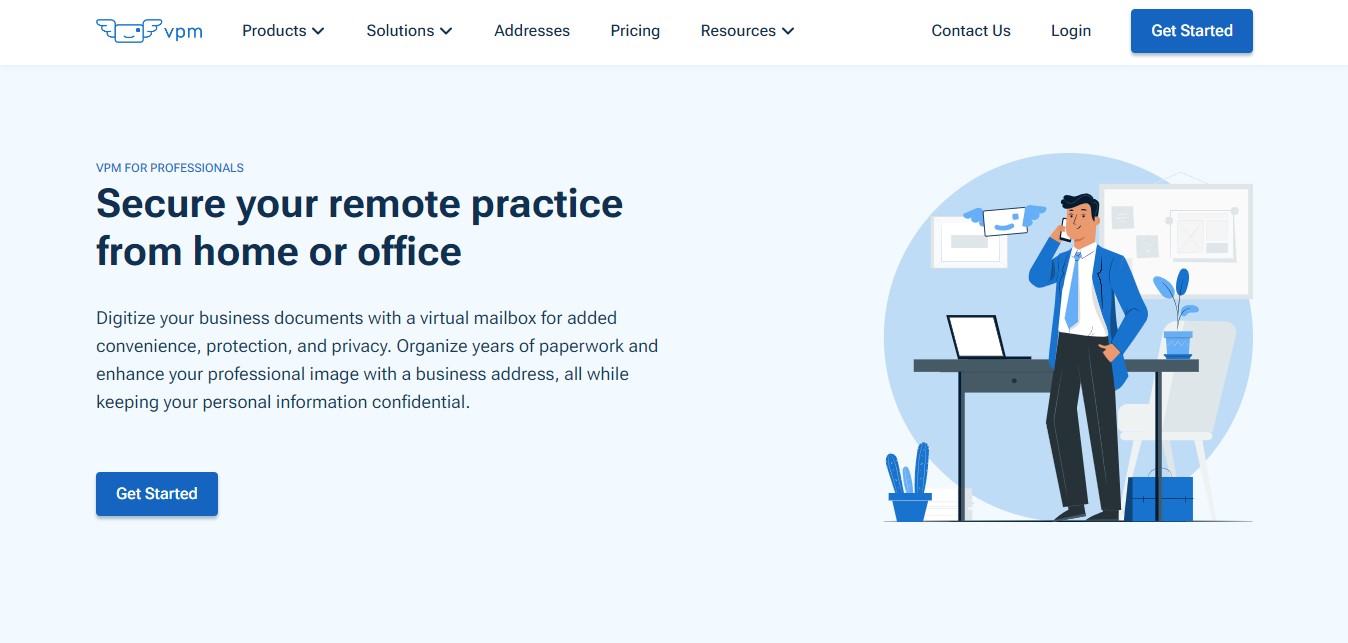 vpm Products Solutions Addresses Pricing Resources Contact Us Login Get Started

VPM FOR PROFESSIONALS

Secure your remote practice from home or office

Digitize your business documents with a virtual mailbox for added convenience, protection, and privacy. Organize years of paperwork and enhance your professional image with a business address, all while keeping your personal information confidential.

Get Started